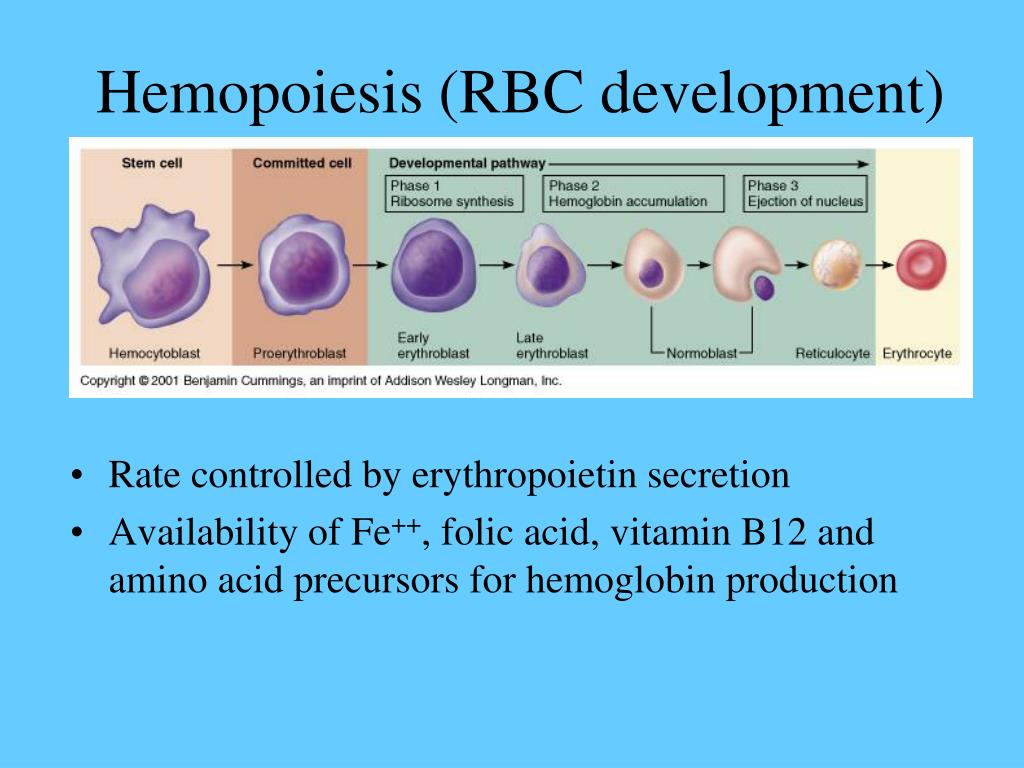 Hemopoiesis (RBC development)

Stem cell

Committed cell

Developmental pathway

Phase 1
Ribosome synthesis

Phase 2
Hemoglobin accumulation

Phase 3
Ejection of nucleus

Hemocytoblast

Proerythroblast

Early erythroblast

Late erythroblast

Normoblast

Reticulocyte

Erythrocyte

Copyright © 2001 Benjamin Cummings, an imprint of Addison Wesley Longman, Inc.

• Rate controlled by erythropoietin secretion
• Availability of $Fe^{++}$, folic acid, vitamin B12 and amino acid precursors for hemoglobin production